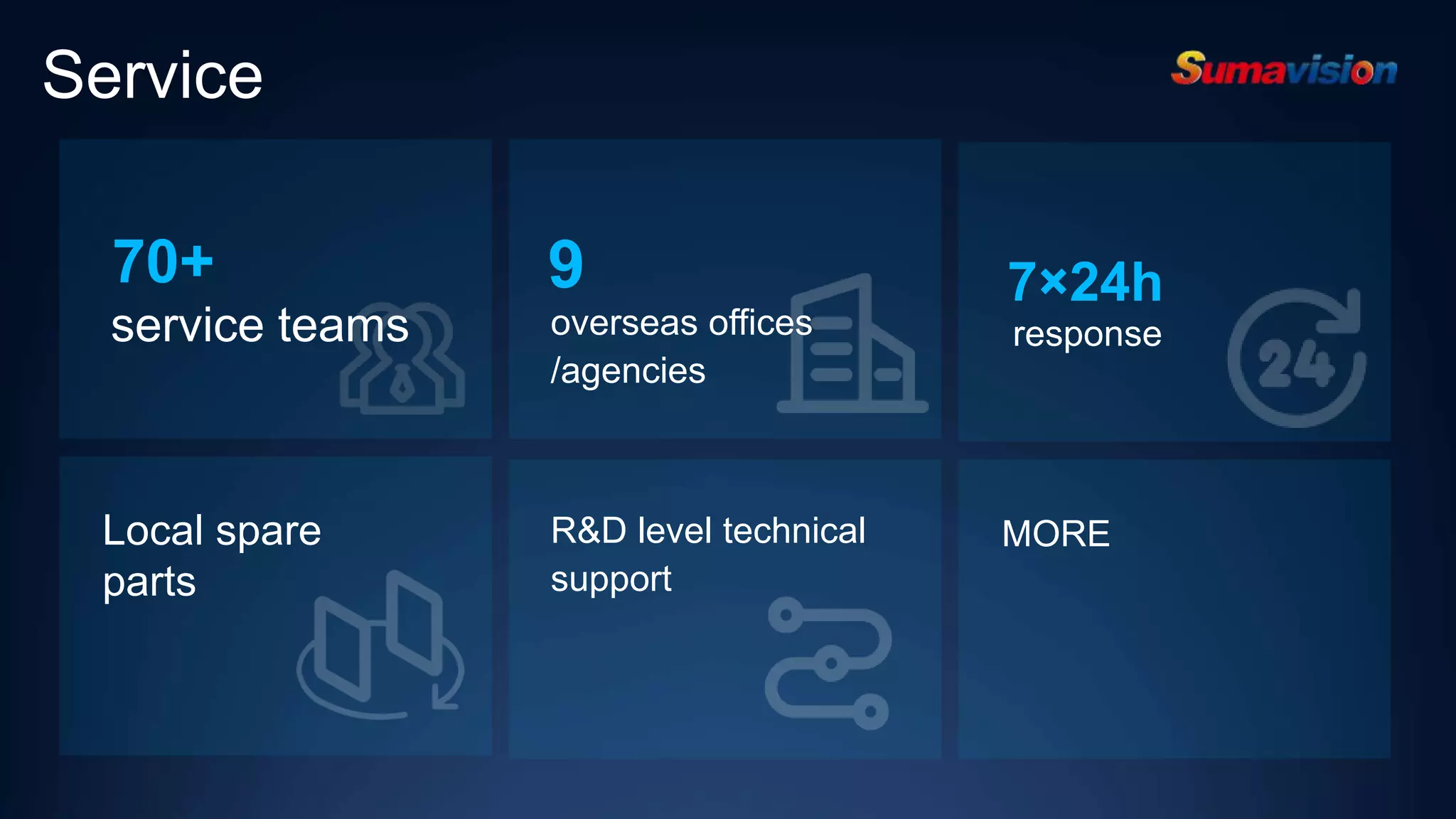 Service

Sumavision

70+
service teams

9
overseas offices /agencies

7×24h
response

24

Local spare parts

R&D level technical support

MORE